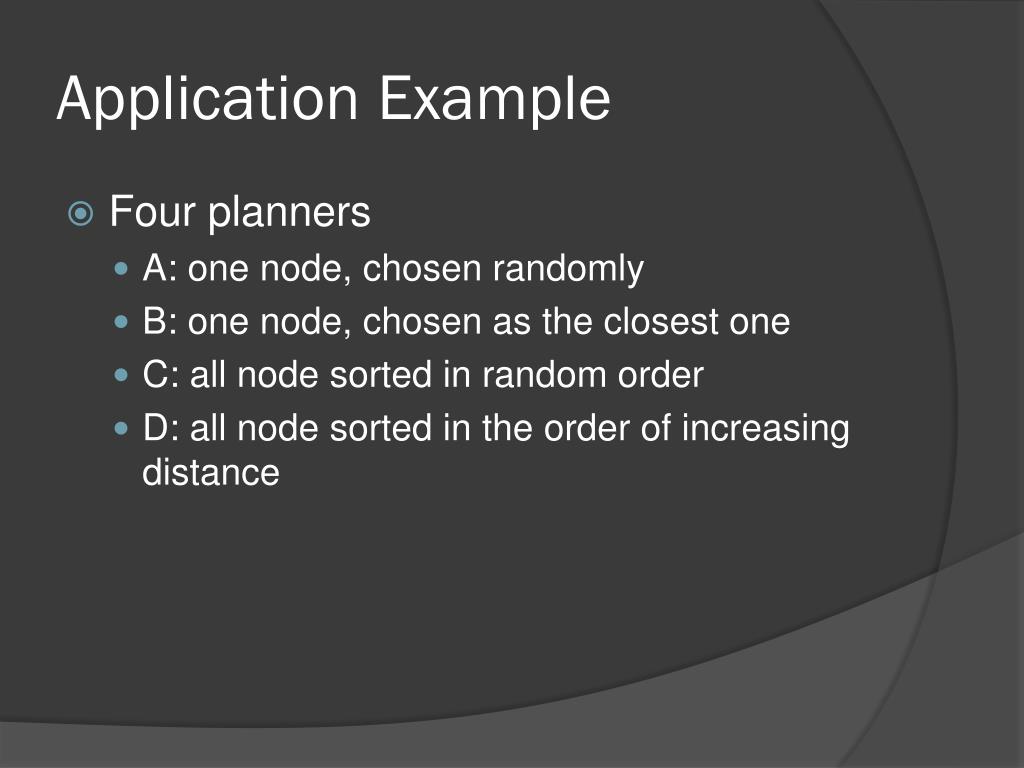 Application Example

Four planners

A: one node, chosen randomly

B: one node, chosen as the closest one

C: all node sorted in random order

D: all node sorted in the order of increasing distance